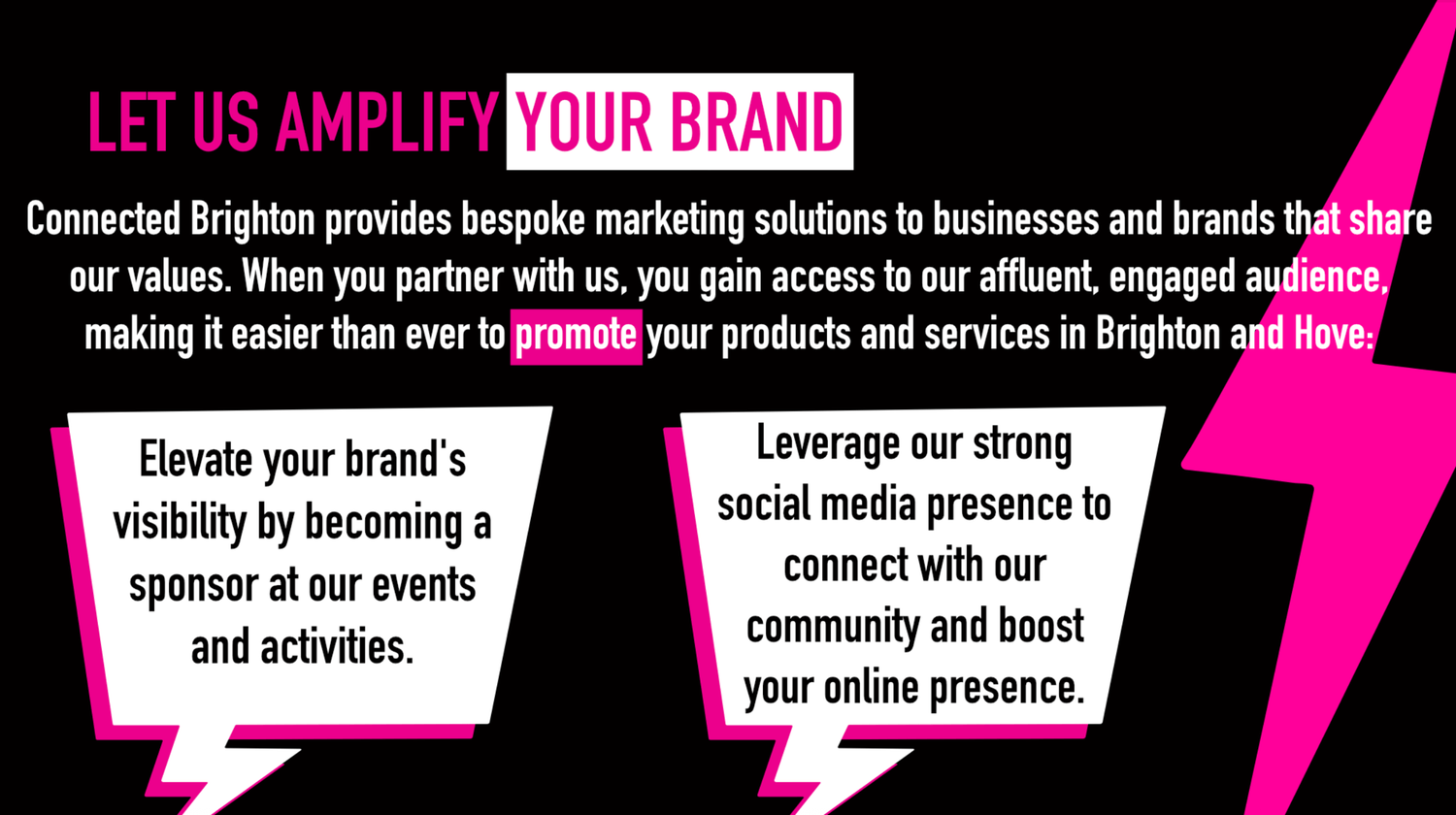 LET US AMPLIFY YOUR BRAND

Connected Brighton provides bespoke marketing solutions to businesses and brands that share our values. When you partner with us, you gain access to our affluent, engaged audience, making it easier than ever to promote your products and services in Brighton and Hove:

Elevate your brand's visibility by becoming a sponsor at our events and activities.

Leverage our strong social media presence to connect with our community and boost your online presence.